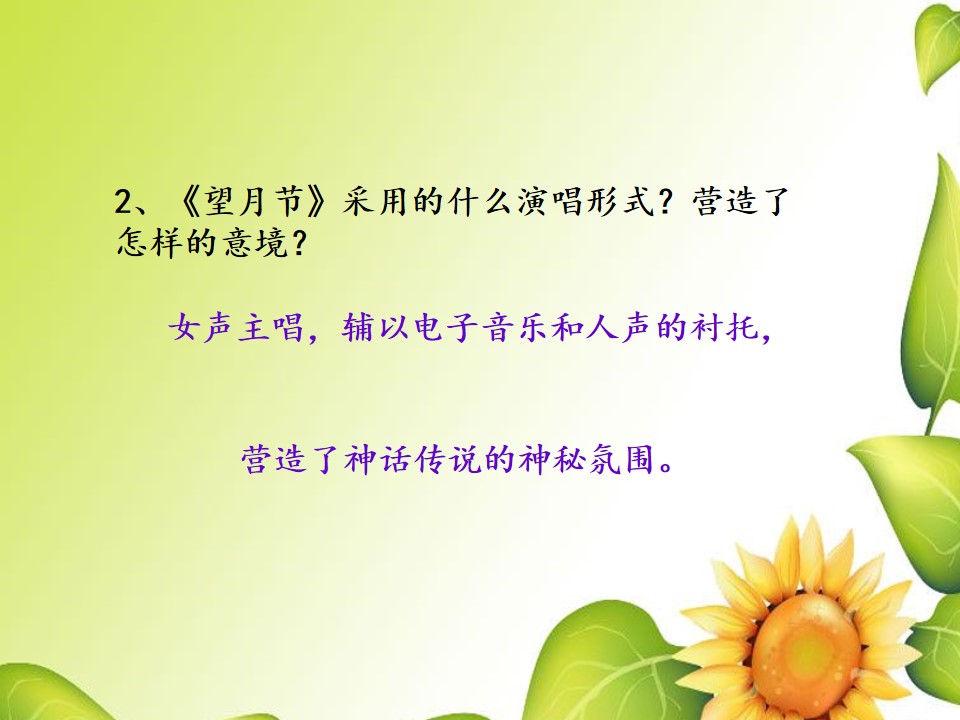 2、《望月节》采用的什么演唱形式？营造了怎样的意境？

女声主唱，辅以电子音乐和人声的衬托，

营造了神话传说的神秘氛围。